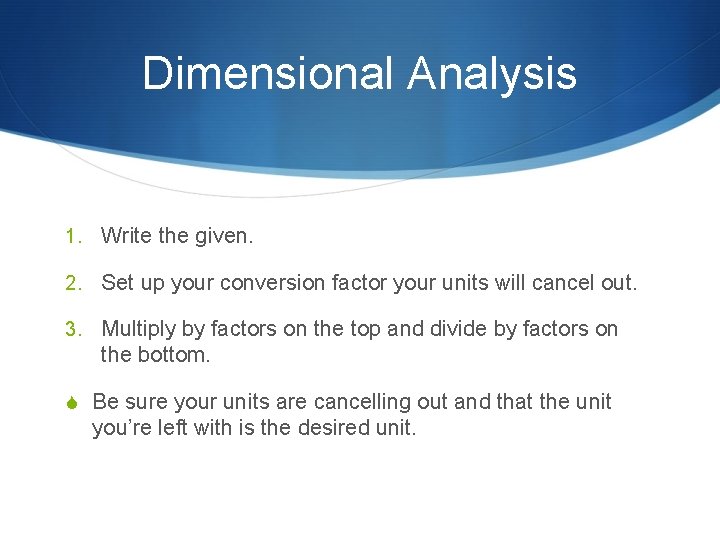 Dimensional Analysis

1. Write the given.

2. Set up your conversion factor your units will cancel out.

3. Multiply by factors on the top and divide by factors on the bottom.

Be sure your units are cancelling out and that the unit you're left with is the desired unit.